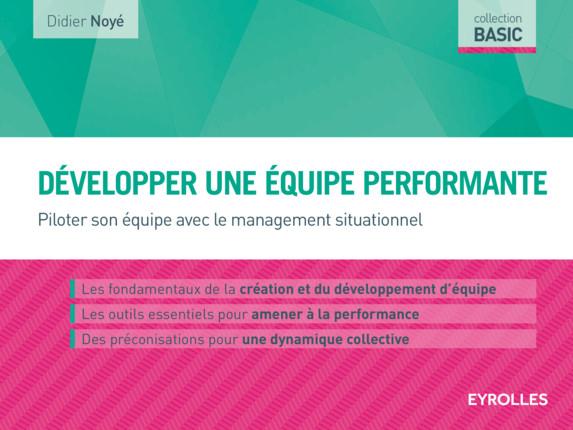 Didier Noyé

collection
BASIC

DÉVELOPPER UNE ÉQUIPE PERFORMANTE

Piloter son équipe avec le management situationnel

Les fondamentaux de la création et du développement d'équipe

Les outils essentiels pour amener à la performance

Des préconisations pour une dynamique collective

EYROLLES